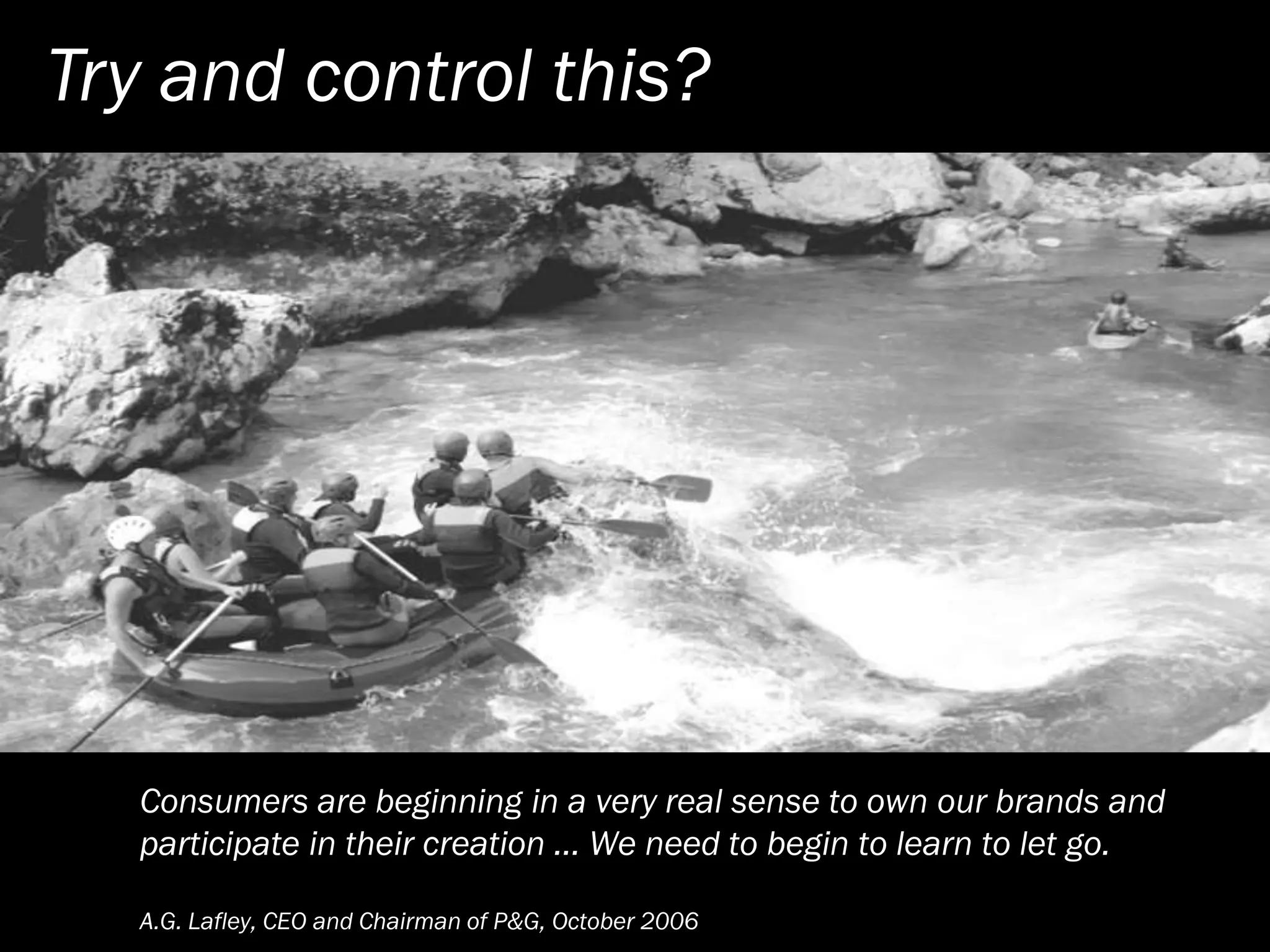 Try and control this?

Consumers are beginning in a very real sense to own our brands and participate in their creation … We need to begin to learn to let go.

A.G. Lafley, CEO and Chairman of P&G, October 2006